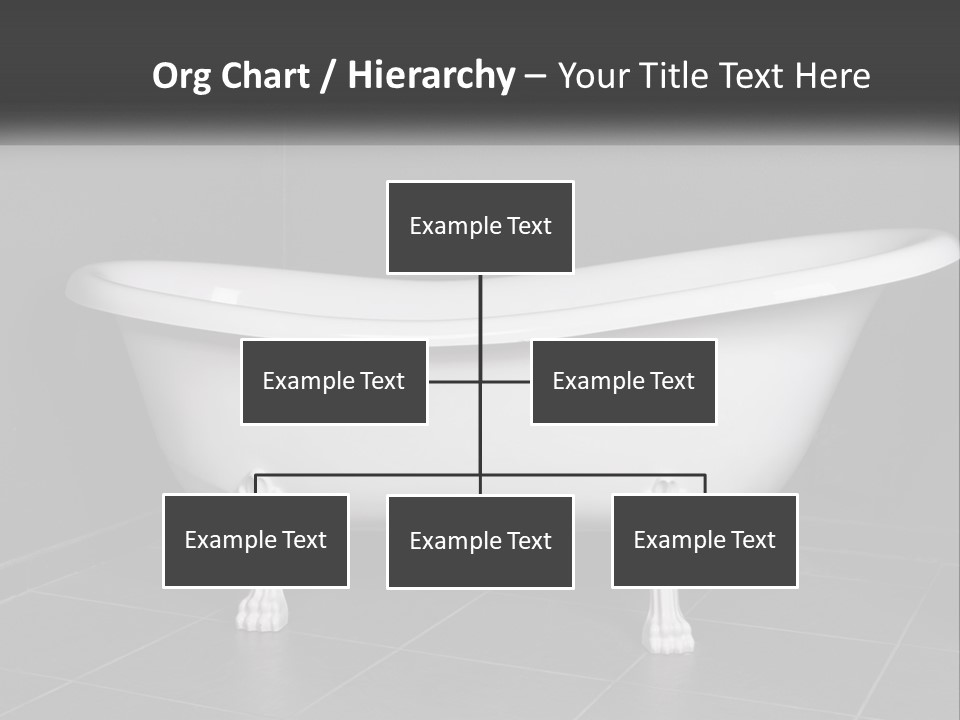 Org Chart / Hierarchy – Your Title Text Here

Example Text

Example Text

Example Text

Example Text

Example Text

Example Text